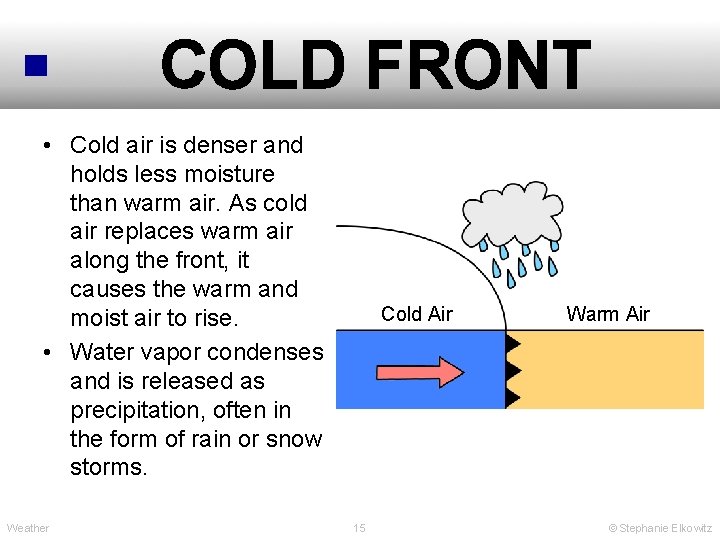 COLD FRONT

• Cold air is denser and holds less moisture than warm air. As cold air replaces warm air along the front, it causes the warm and moist air to rise.

• Water vapor condenses and is released as precipitation, often in the form of rain or snow storms.

Cold Air

Warm Air

Weather

15

© Stephanie Elkowitz